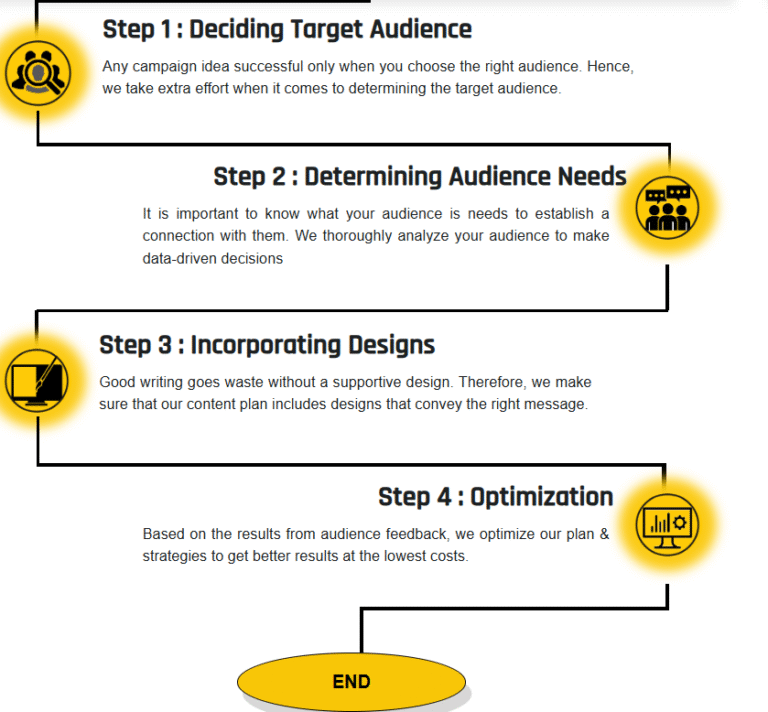 Step 1 : Deciding Target Audience

Any campaign idea successful only when you choose the right audience. Hence, we take extra effort when it comes to determining the target audience.

Step 2 : Determining Audience Needs

It is important to know what your audience is needs to establish a connection with them. We thoroughly analyze your audience to make data-driven decisions

Step 3 : Incorporating Designs

Good writing goes waste without a supportive design. Therefore, we make sure that our content plan includes designs that convey the right message.

Step 4 : Optimization

Based on the results from audience feedback, we optimize our plan & strategies to get better results at the lowest costs.

END